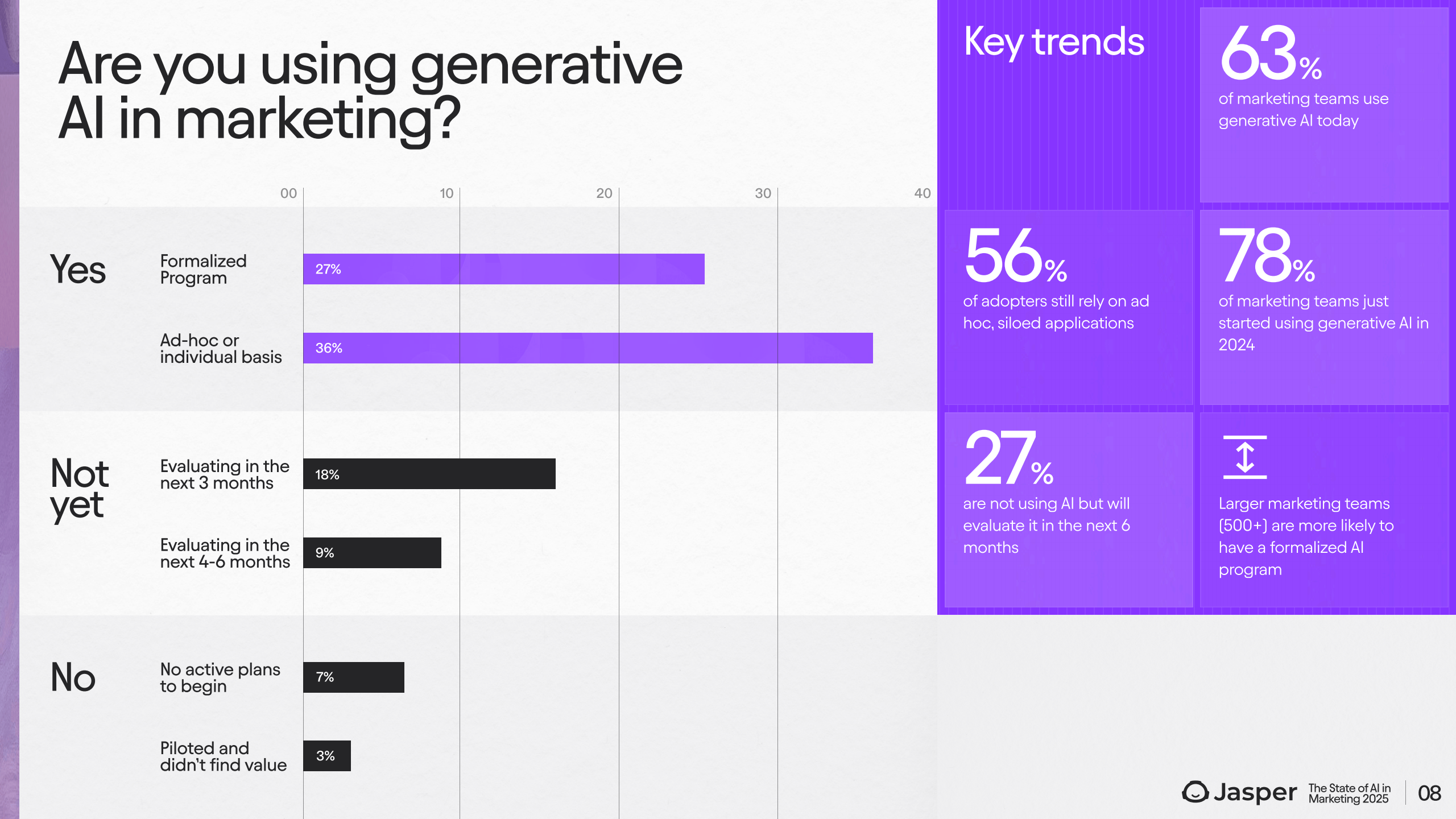 Are you using generative AI in marketing?

00 10 20 30 40

Yes

Formalized Program 27%

Ad-hoc or individual basis 36%

Not yet

Evaluating in the next 3 months 18%

Evaluating in the next 4-6 months 9%

No

No active plans to begin 7%

Piloted and didn't find value 3%

Key trends

63%
of marketing teams use generative AI today

56%
of adopters still rely on ad hoc, siloed applications

78%
of marketing teams just started using generative AI in 2024

27%
are not using AI but will evaluate it in the next 6 months

Larger marketing teams (500+) are more likely to have a formalized AI program

Jasper The State of AI in Marketing 2025 08